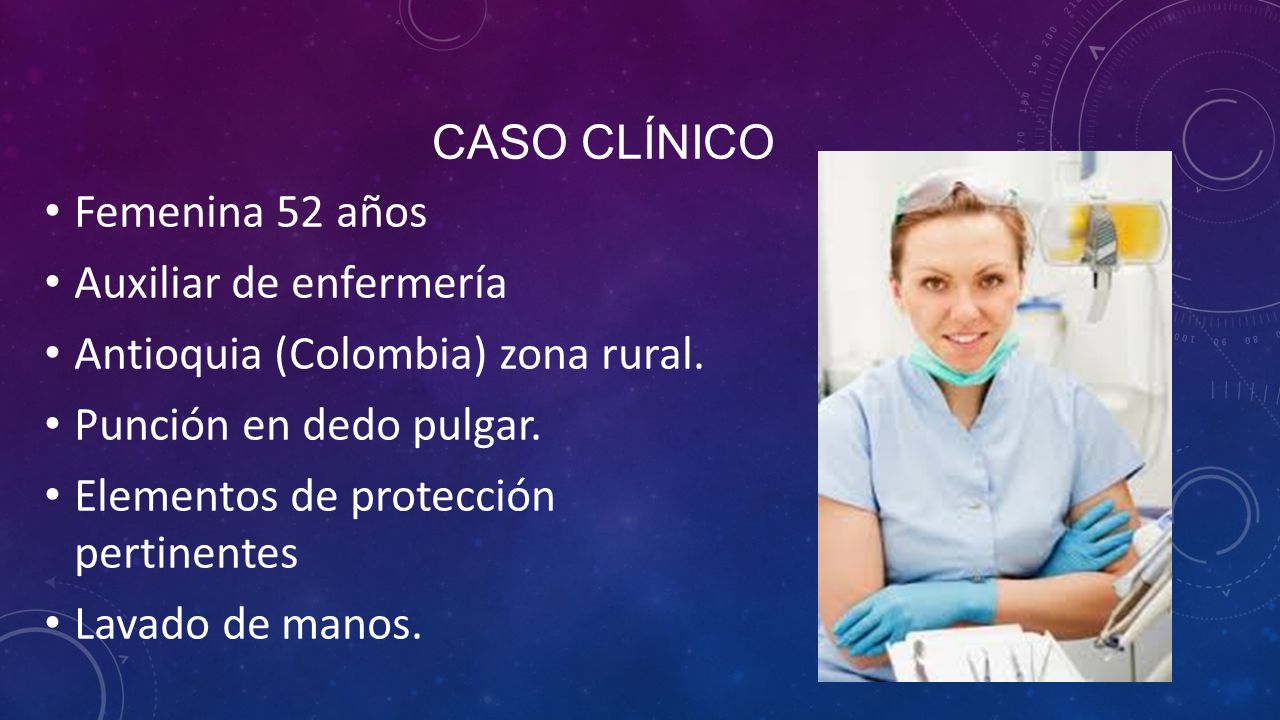 CASO CLÍNICO

• Femenina 52 años
• Auxiliar de enfermería
• Antioquia (Colombia) zona rural.
• Punción en dedo pulgar.
• Elementos de protección pertinentes
• Lavado de manos.